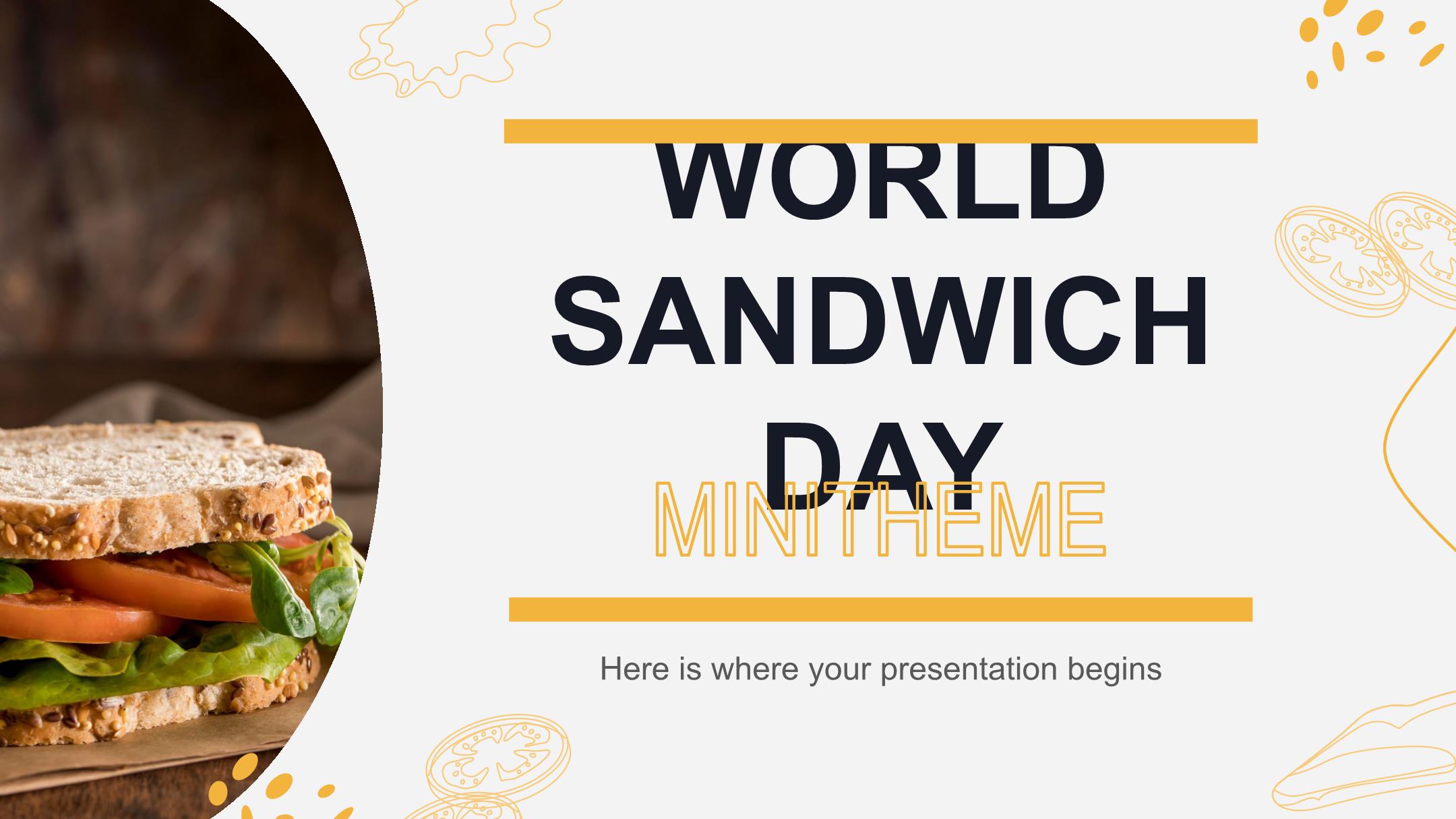 WORLD SANDWICH DAY

MINITHEME

Here is where your presentation begins